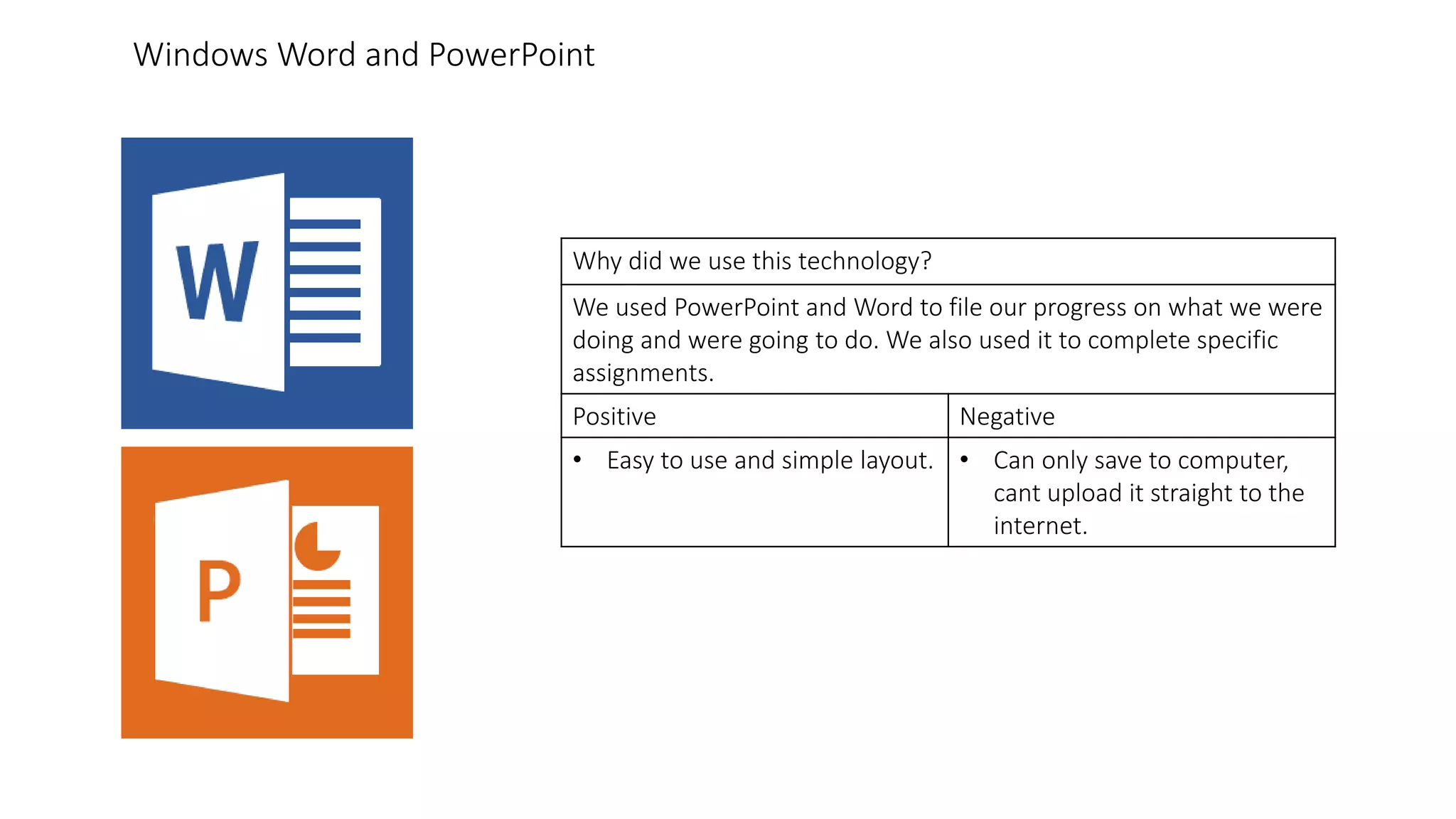 Windows Word and PowerPoint

W

P

| Why did we use this technology? | |
|---|---|
| We used PowerPoint and Word to file our progress on what we were doing and were going to do. We also used it to complete specific assignments. | |
| Positive | Negative |
| • Easy to use and simple layout. | • Can only save to computer, cant upload it straight to the internet. |